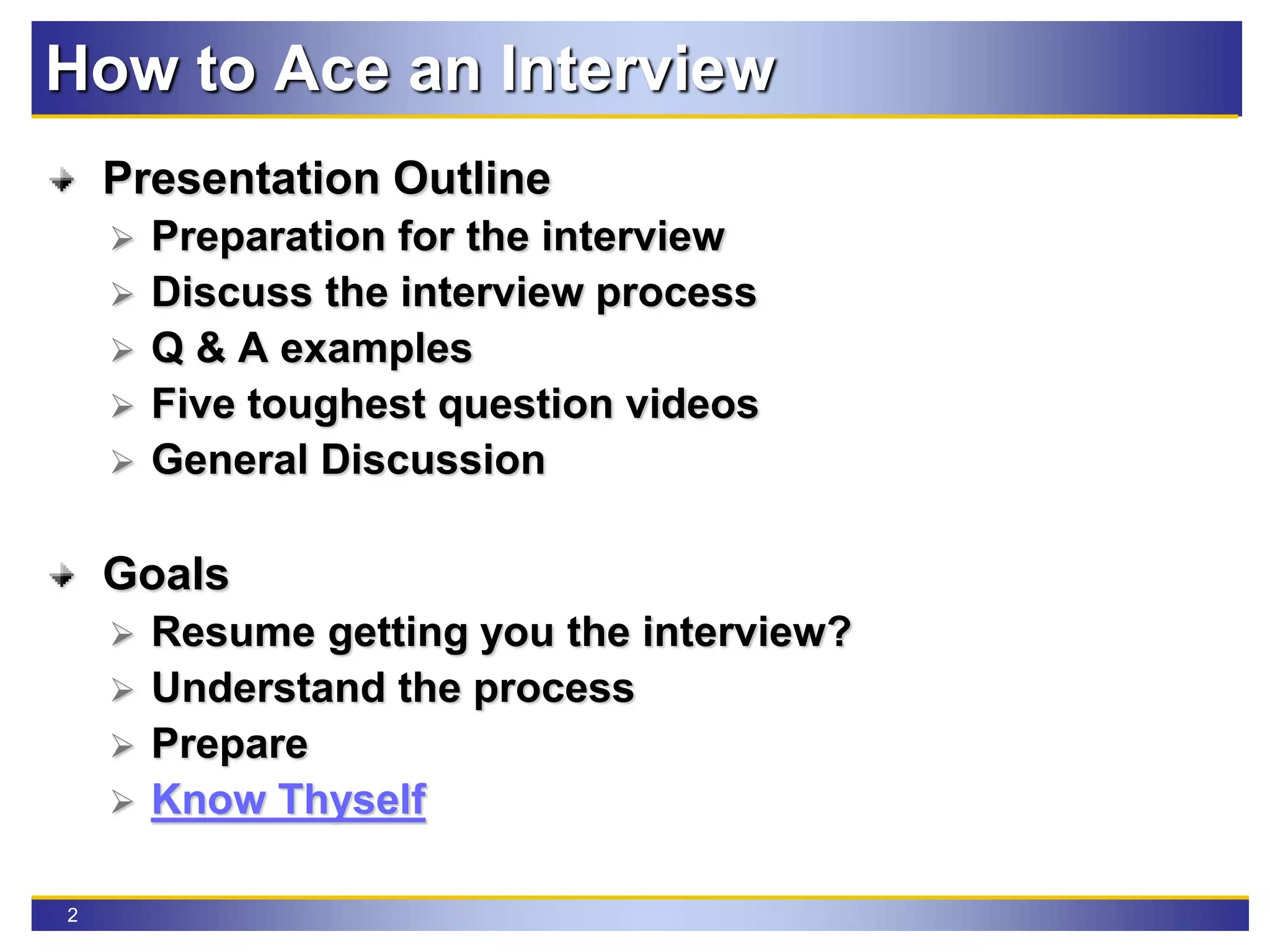 How to Ace an Interview

Presentation Outline

Preparation for the interview

Discuss the interview process

Q & A examples

Five toughest question videos

General Discussion

Goals

Resume getting you the interview?

Understand the process

Prepare

Know Thyself

2